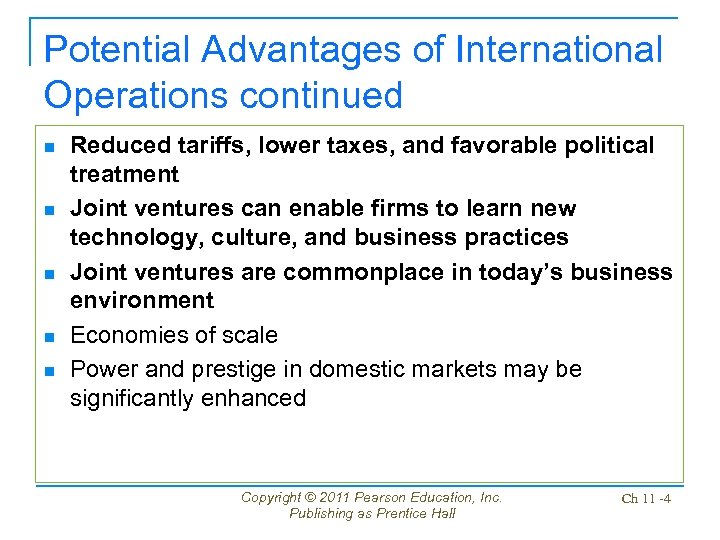 Potential Advantages of International Operations continued

- Reduced tariffs, lower taxes, and favorable political treatment
- Joint ventures can enable firms to learn new technology, culture, and business practices
- Joint ventures are commonplace in today's business environment
- Economies of scale
- Power and prestige in domestic markets may be significantly enhanced

Copyright © 2011 Pearson Education, Inc.
Publishing as Prentice Hall

Ch 11 -4